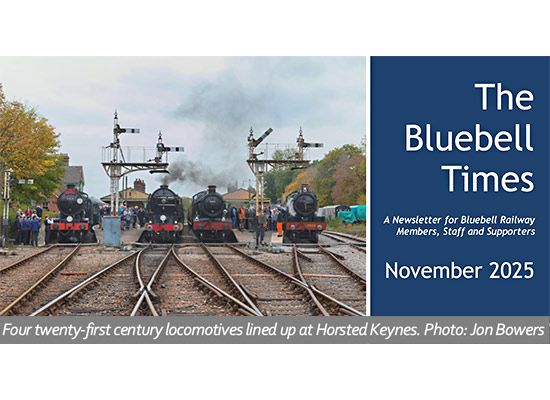 The Bluebell Times

A Newsletter for Bluebell Railway Members, Staff and Supporters

November 2025

Four twenty-first century locomotives lined up at Horsted Keynes. Photo: Jon Bowers